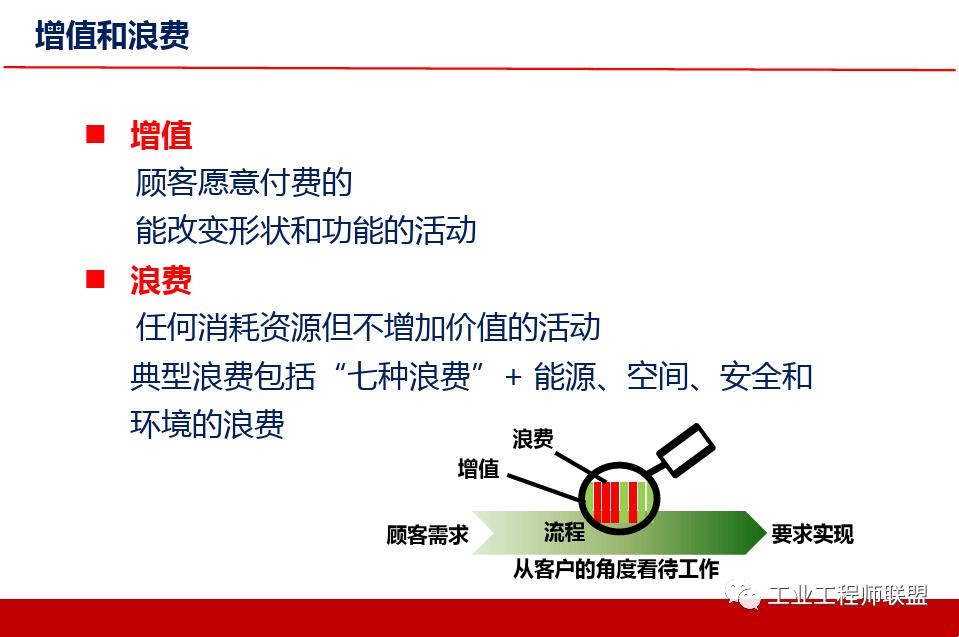 增值和浪费

■ 增值
顾客愿意付费的
能改变形状和功能的活动

■ 浪费
任何消耗资源但不增加价值的活动
典型浪费包括“七种浪费”+ 能源、空间、安全和环境的浪费

浪费
增值
顾客需求
流程
要求实现
从客户的角度看待工作

工业工程师联盟